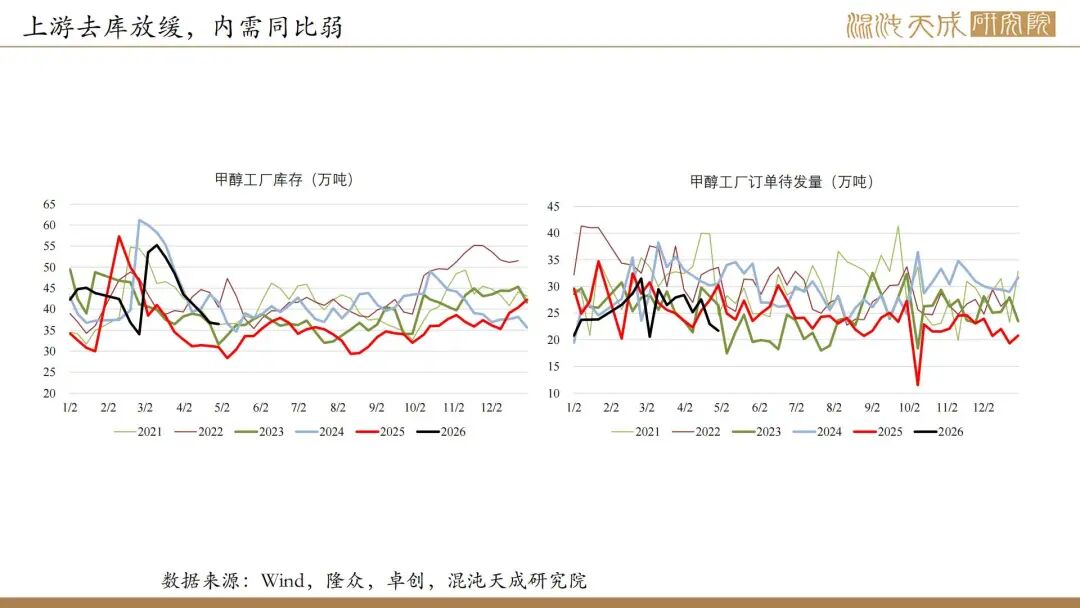 上游去库放缓，内需同比弱

混沌天成研究院

甲醇工厂库存（万吨）

65
60
55
50
45
40
35
30
25
20

1/2 2/2 3/2 4/2 5/2 6/2 7/2 8/2 9/2 10/2 11/2 12/2

2021 2022 2023 2024 2025 2026

甲醇工厂订单待发量（万吨）

45
40
35
30
25
20
15
10

1/2 2/2 3/2 4/2 5/2 6/2 7/2 8/2 9/2 10/2 11/2 12/2

2021 2022 2023 2024 2025 2026

数据来源：Wind，隆众，卓创，混沌天成研究院